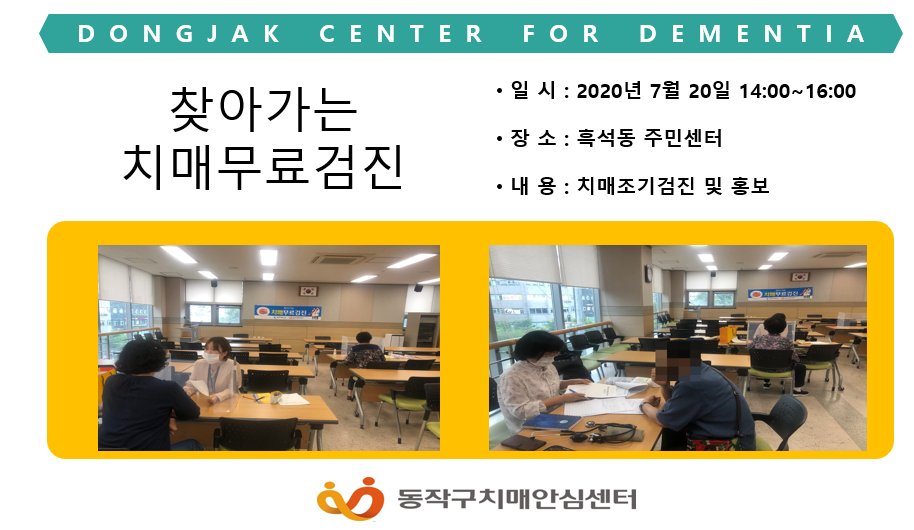 DONGJAK CENTER FOR DEMENTIA

찾아가는
치매무료검진

• 일 시 : 2020년 7월 20일 14:00~16:00

• 장 소 : 흑석동 주민센터

• 내 용 : 치매조기검진 및 홍보

치매무료검진

치매무료검진

동작구치매안심센터